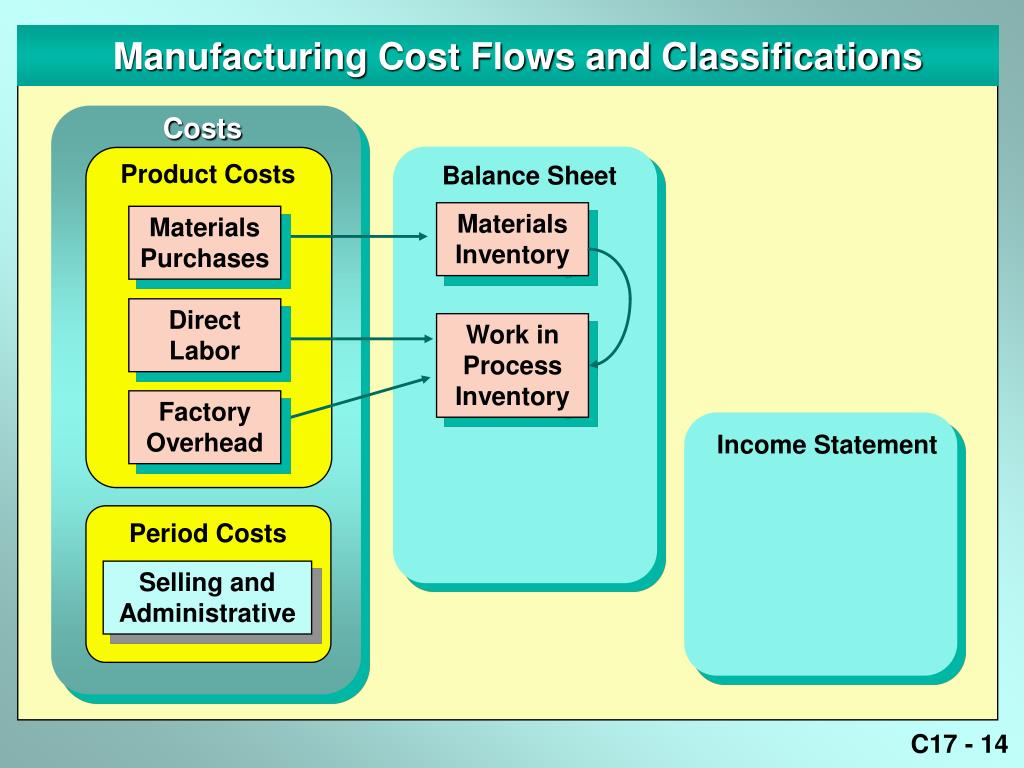 Manufacturing Cost Flows and Classifications

Costs

Product Costs

Materials Purchases

Direct Labor

Factory Overhead

Period Costs

Selling and Administrative

Balance Sheet

Materials Inventory

Work in Process Inventory

Income Statement

C17 - 14